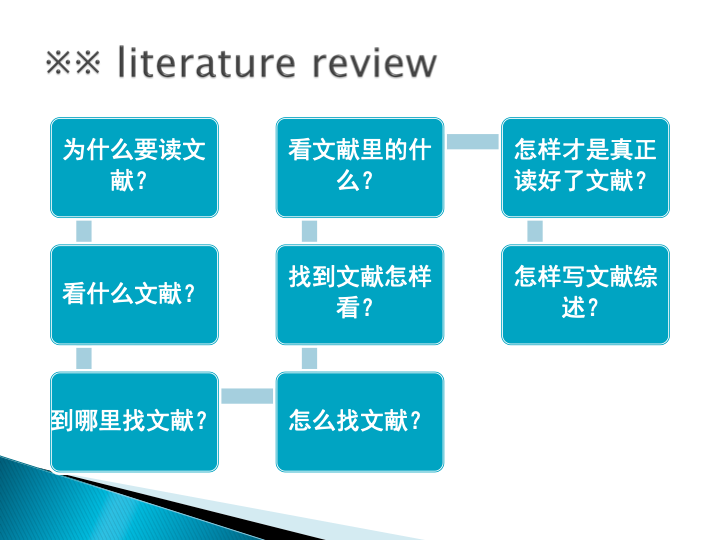 ※※ literature review

为什么要读文献？

看什么文献？

到哪里找文献？

怎么找文献？

找到文献怎样看？

看文献里的什么？

怎样才是真正读好了文献？

怎样写文献综述？